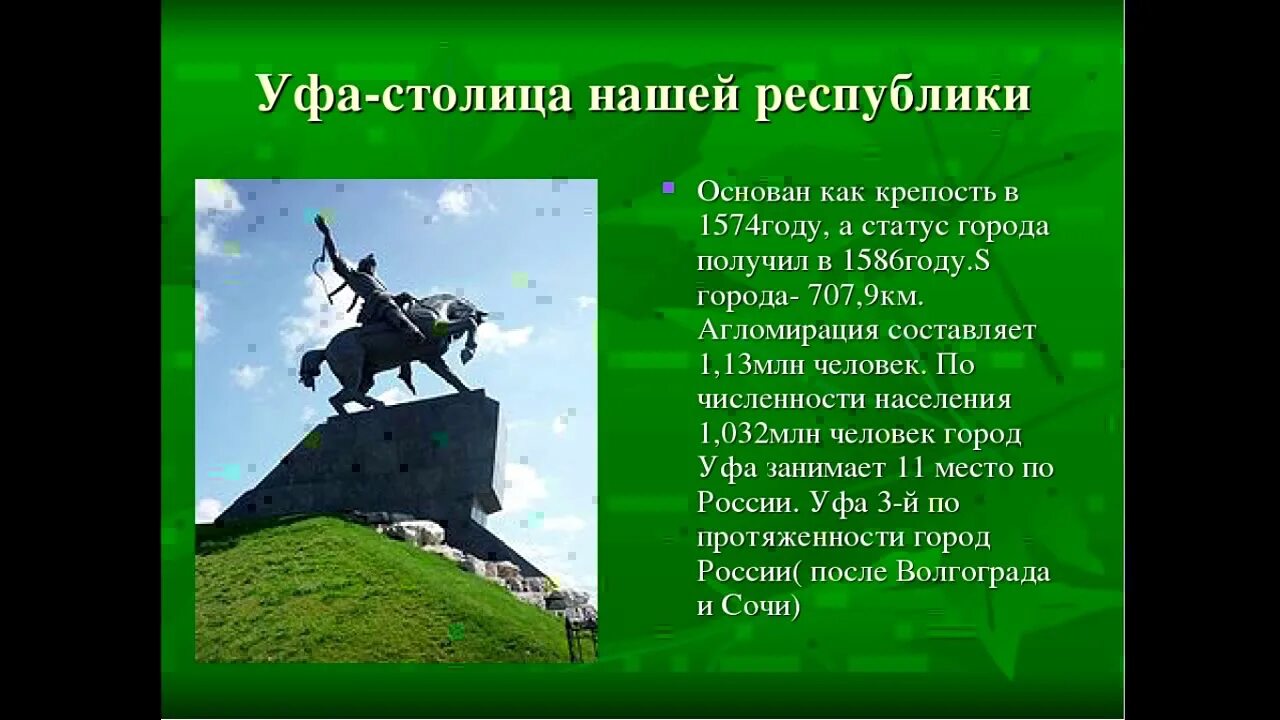 Уфа-столица нашей республики

Основан как крепость в 1574году, а статус города получил в 1586году.S города- 707,9км. Агломирация составляет 1,13млн человек. По численности населения 1,032млн человек город Уфа занимает 11 место по России. Уфа 3-й по протяженности город России( после Волгограда и Сочи)